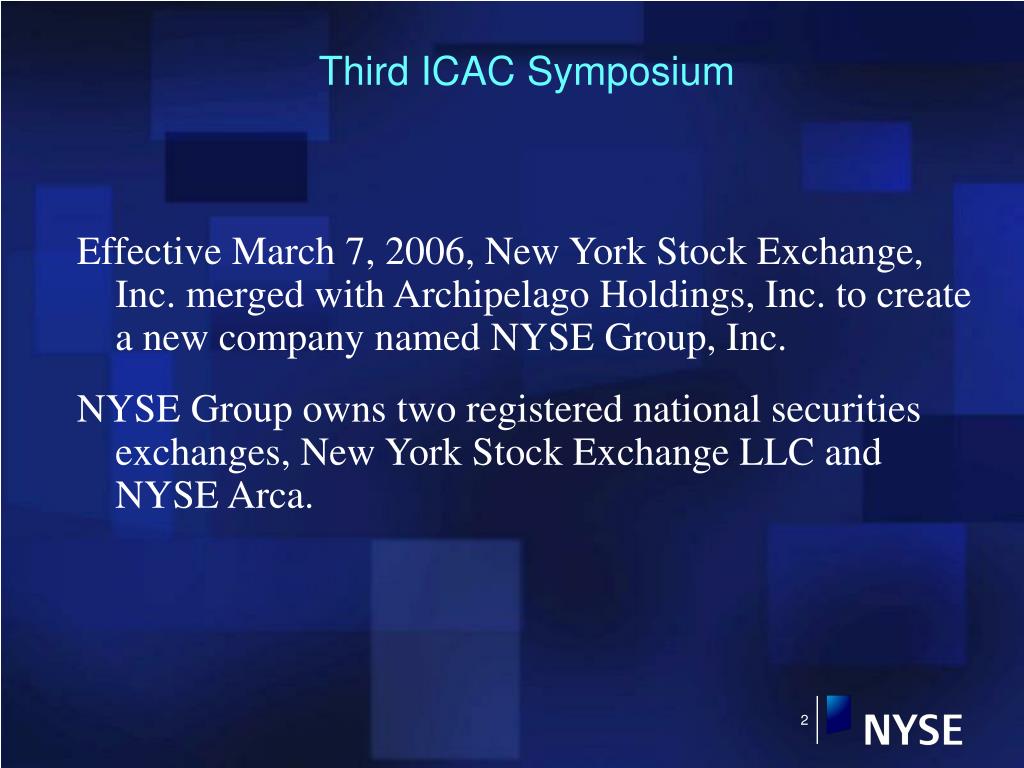 Third ICAC Symposium

Effective March 7, 2006, New York Stock Exchange, Inc. merged with Archipelago Holdings, Inc. to create a new company named NYSE Group, Inc.

NYSE Group owns two registered national securities exchanges, New York Stock Exchange LLC and NYSE Arca.

2

NYSE